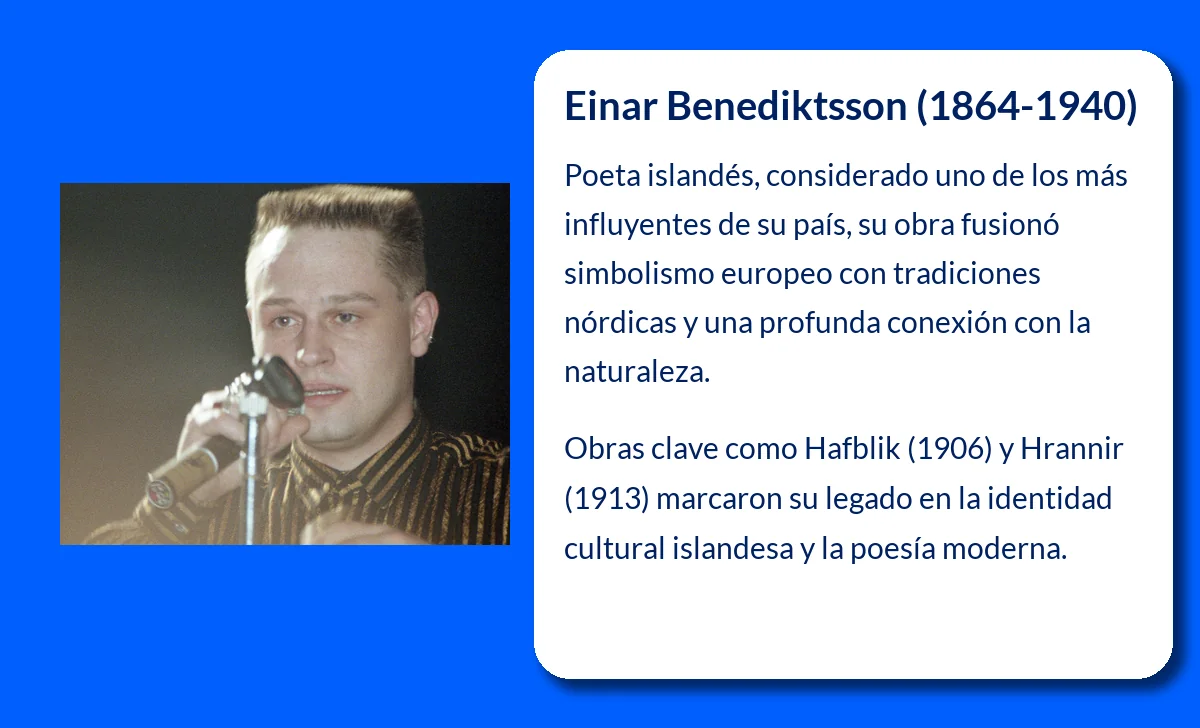 Einar Benediktsson (1864-1940)

Poeta islandés, considerado uno de los más influyentes de su país, su obra fusionó simbolismo europeo con tradiciones nórdicas y una profunda conexión con la naturaleza.

Obras clave como Hafblik (1906) y Hrannir (1913) marcaron su legado en la identidad cultural islandesa y la poesía moderna.